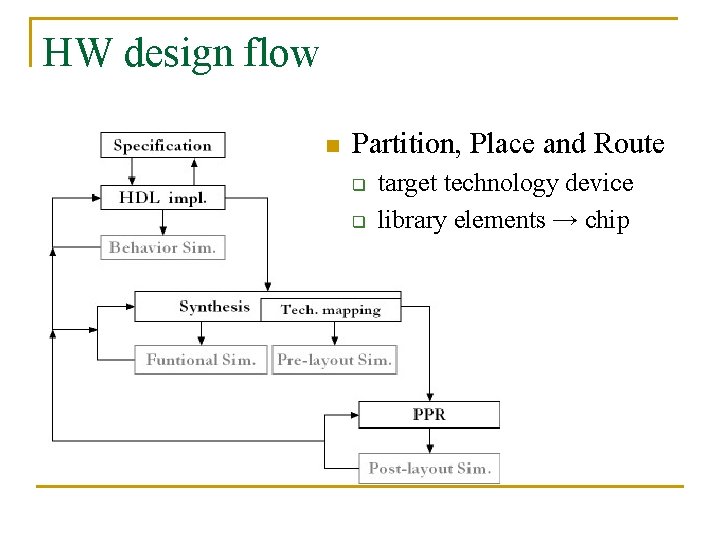 HW design flow

Specification

HDL impl.

Behavior Sim.

Synthesis

Tech. mapping

Funtional Sim.

Pre-layout Sim.

PPR

Post-layout Sim.

Partition, Place and Route
target technology device
library elements → chip